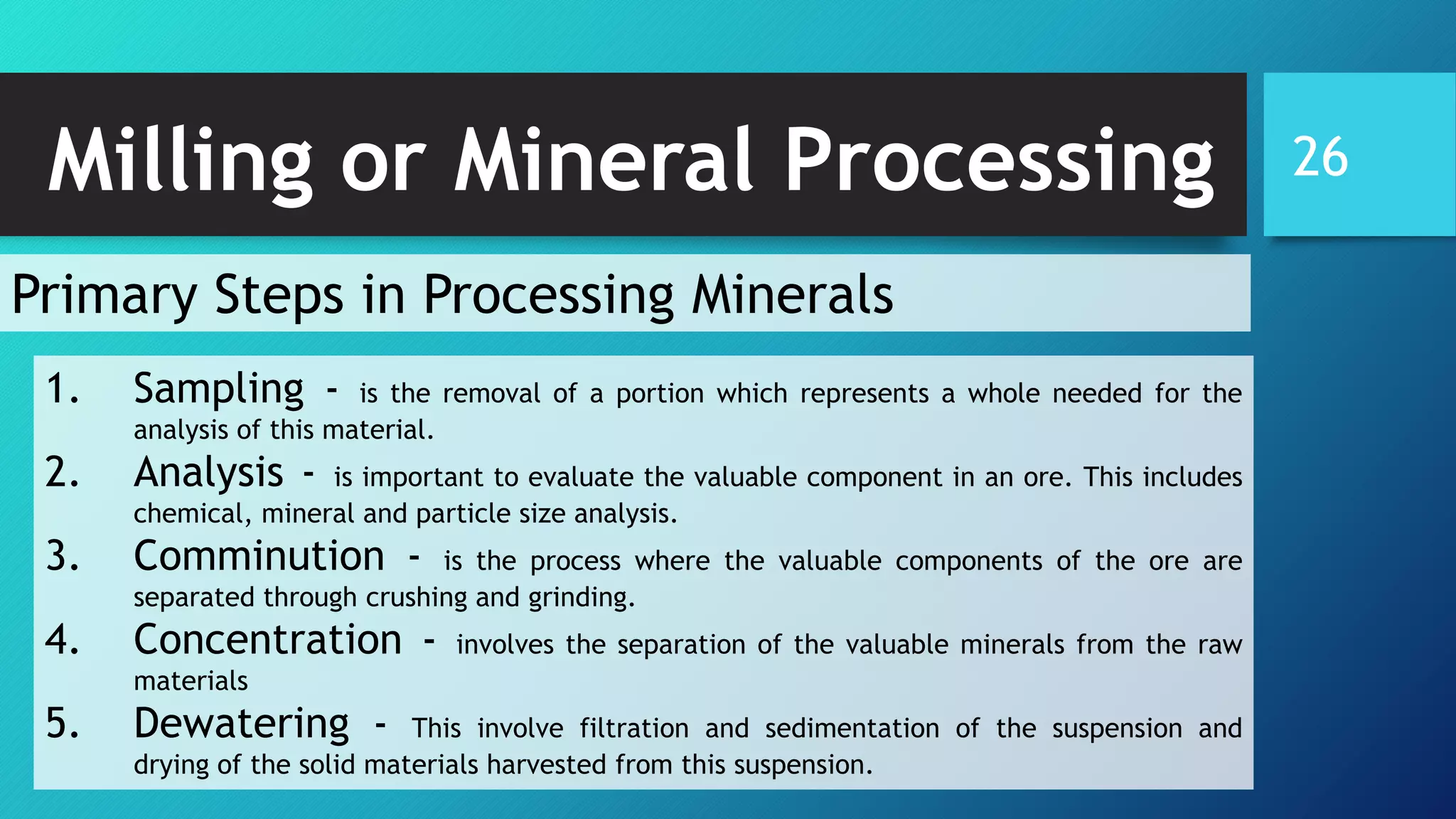 Milling or Mineral Processing

26

Primary Steps in Processing Minerals

1. Sampling - is the removal of a portion which represents a whole needed for the analysis of this material.
2. Analysis - is important to evaluate the valuable component in an ore. This includes chemical, mineral and particle size analysis.
3. Comminution - is the process where the valuable components of the ore are separated through crushing and grinding.
4. Concentration - involves the separation of the valuable minerals from the raw materials
5. Dewatering - This involve filtration and sedimentation of the suspension and drying of the solid materials harvested from this suspension.